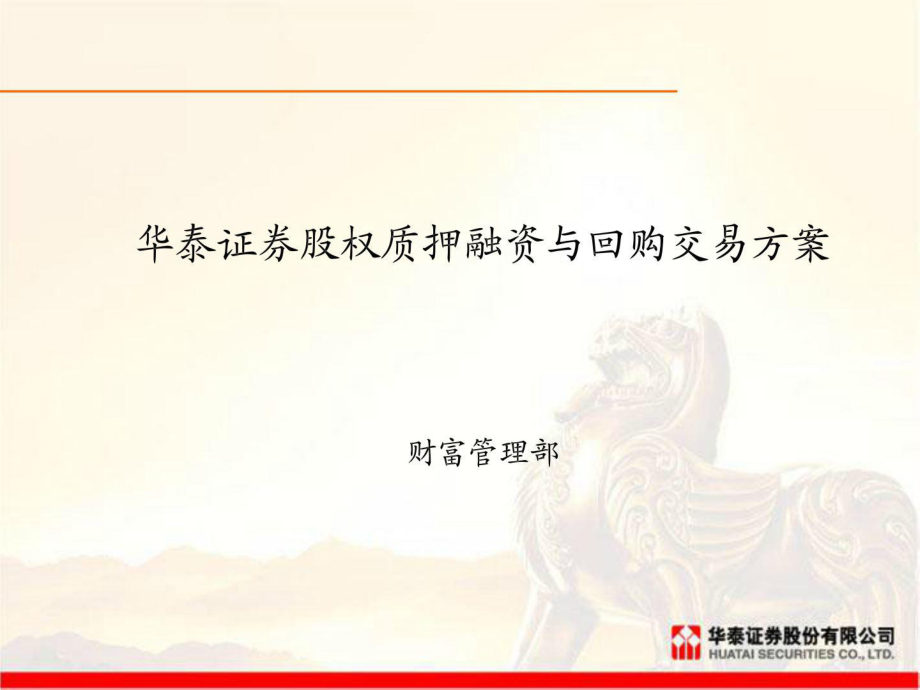 华泰证券股权质押融资与回购交易方案

财富管理部

华泰证券股份有限公司
HUATAI SECURITIES CO., LTD.